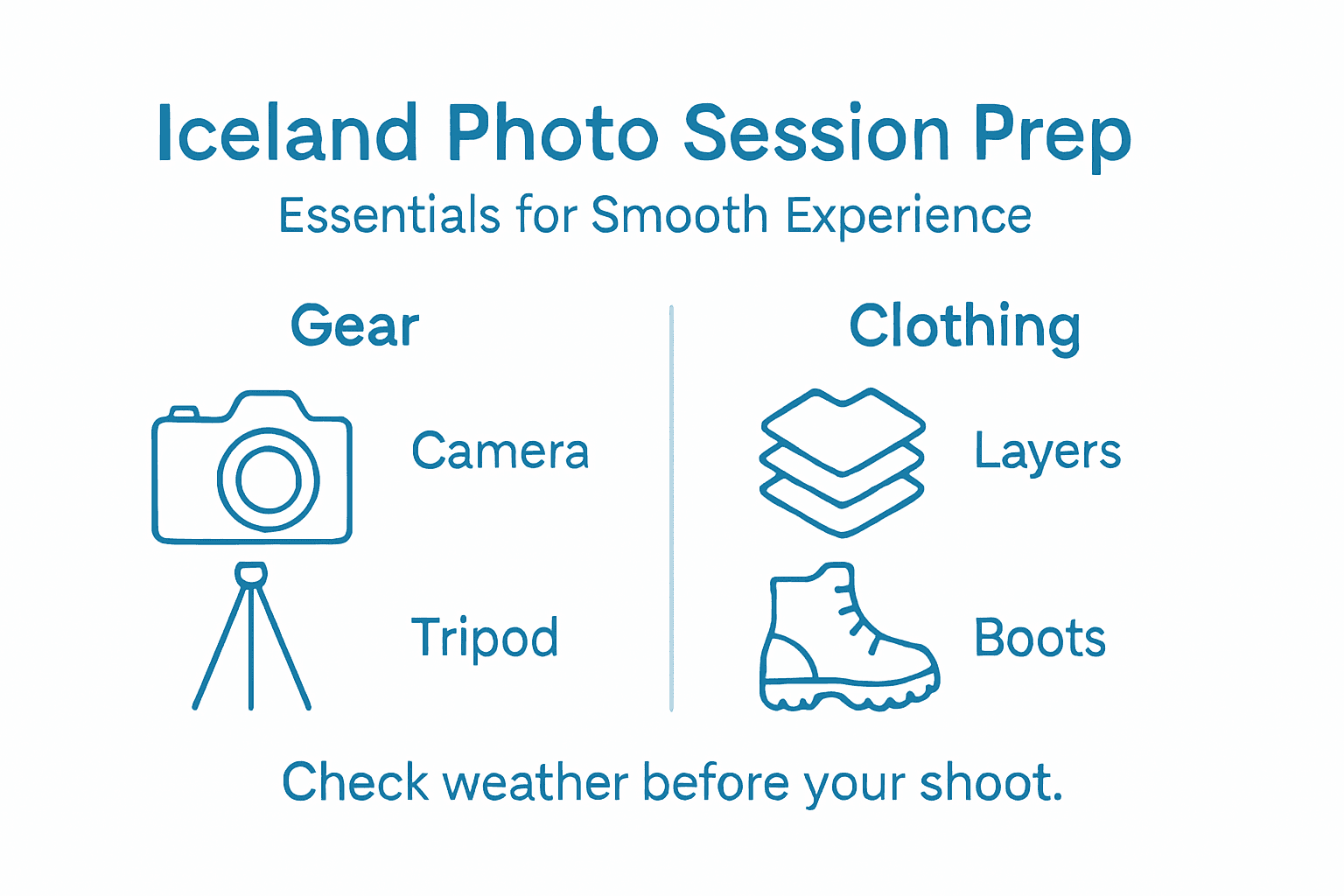 Iceland Photo Session Prep
Essentials for Smooth Experience

Gear

Camera

Tripod

Clothing

Layers

Boots

Check weather before your shoot.